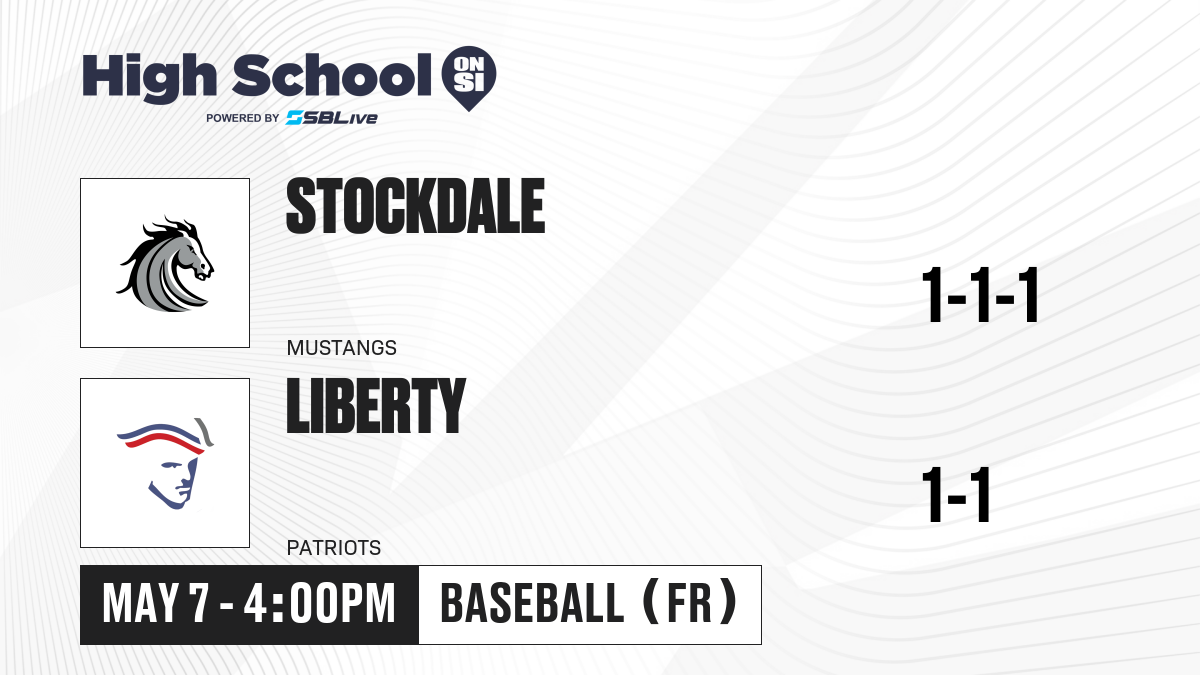 High School ON SI
POWERED BY SBLive

STOCKDALE
MUSTANGS

1-1-1

LIBERTY
PATRIOTS

1-1

MAY 7 - 4:00PM
BASEBALL (FR)